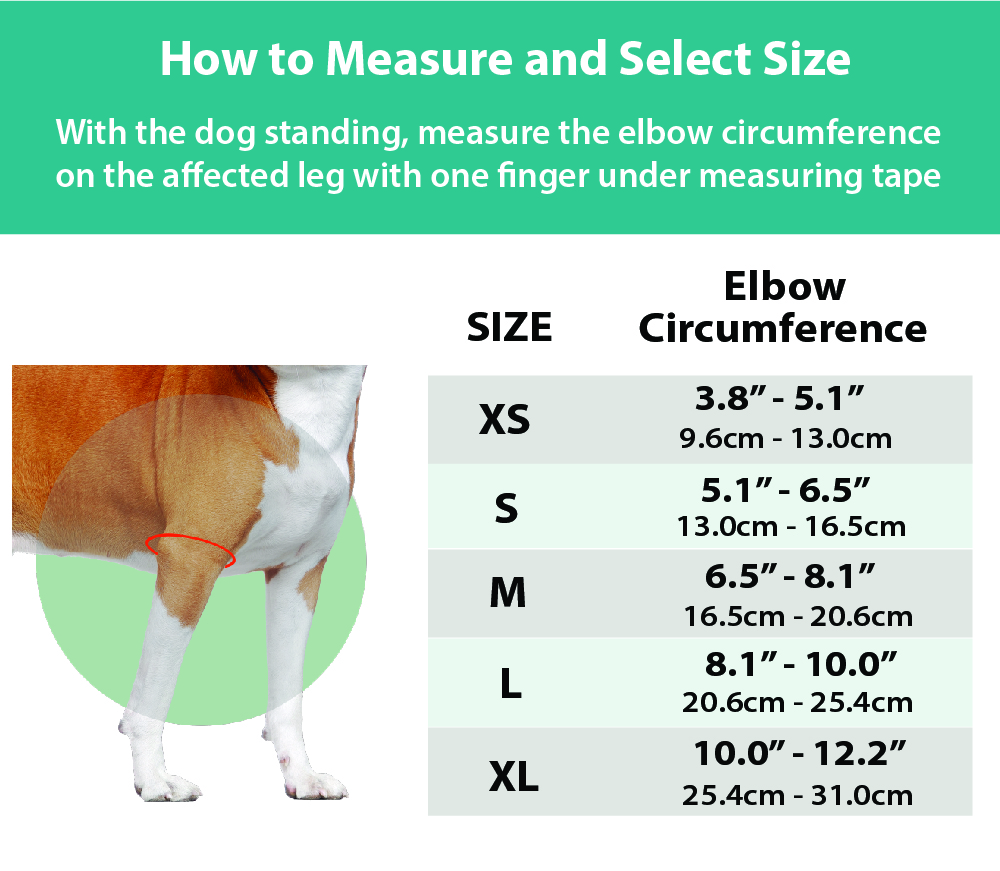 How to Measure and Select Size

With the dog standing, measure the elbow circumference on the affected leg with one finger under measuring tape

| SIZE | Elbow Circumference |
|---|---|
| XS | 3.8” - 5.1” 9.6cm - 13.0cm |
| S | 5.1” - 6.5” 13.0cm - 16.5cm |
| M | 6.5” - 8.1” 16.5cm - 20.6cm |
| L | 8.1” - 10.0” 20.6cm - 25.4cm |
| XL | 10.0” - 12.2” 25.4cm - 31.0cm |